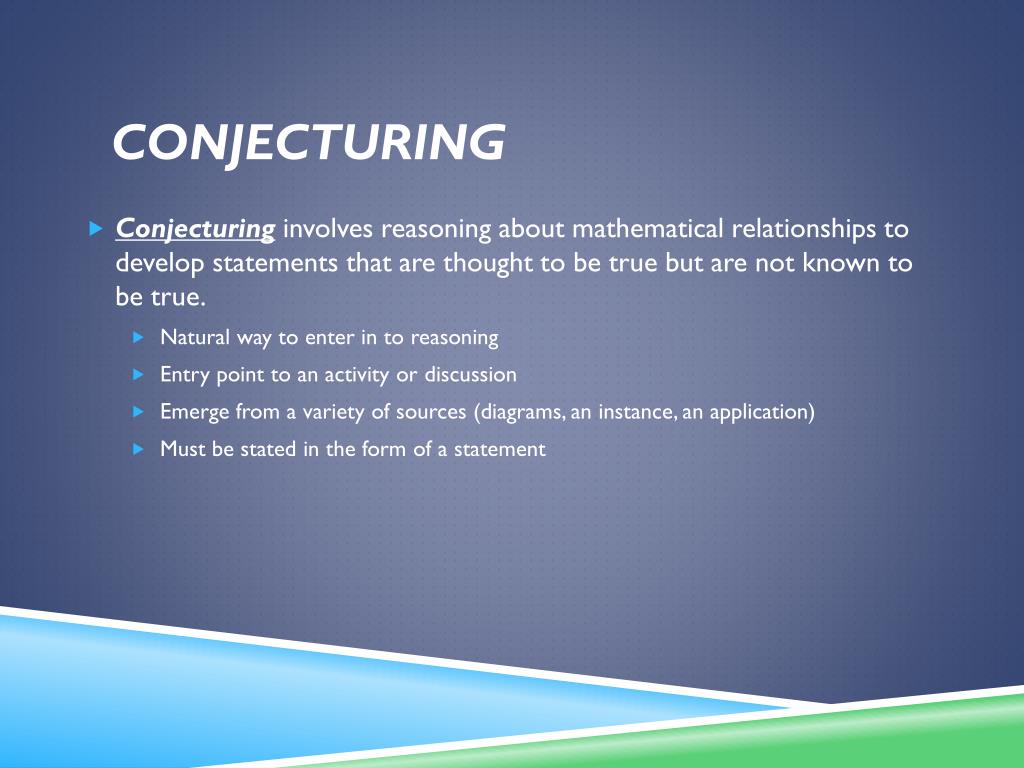 CONJECTURING

Conjecturing involves reasoning about mathematical relationships to develop statements that are thought to be true but are not known to be true.

Natural way to enter in to reasoning

Entry point to an activity or discussion

Emerge from a variety of sources (diagrams, an instance, an application)

Must be stated in the form of a statement